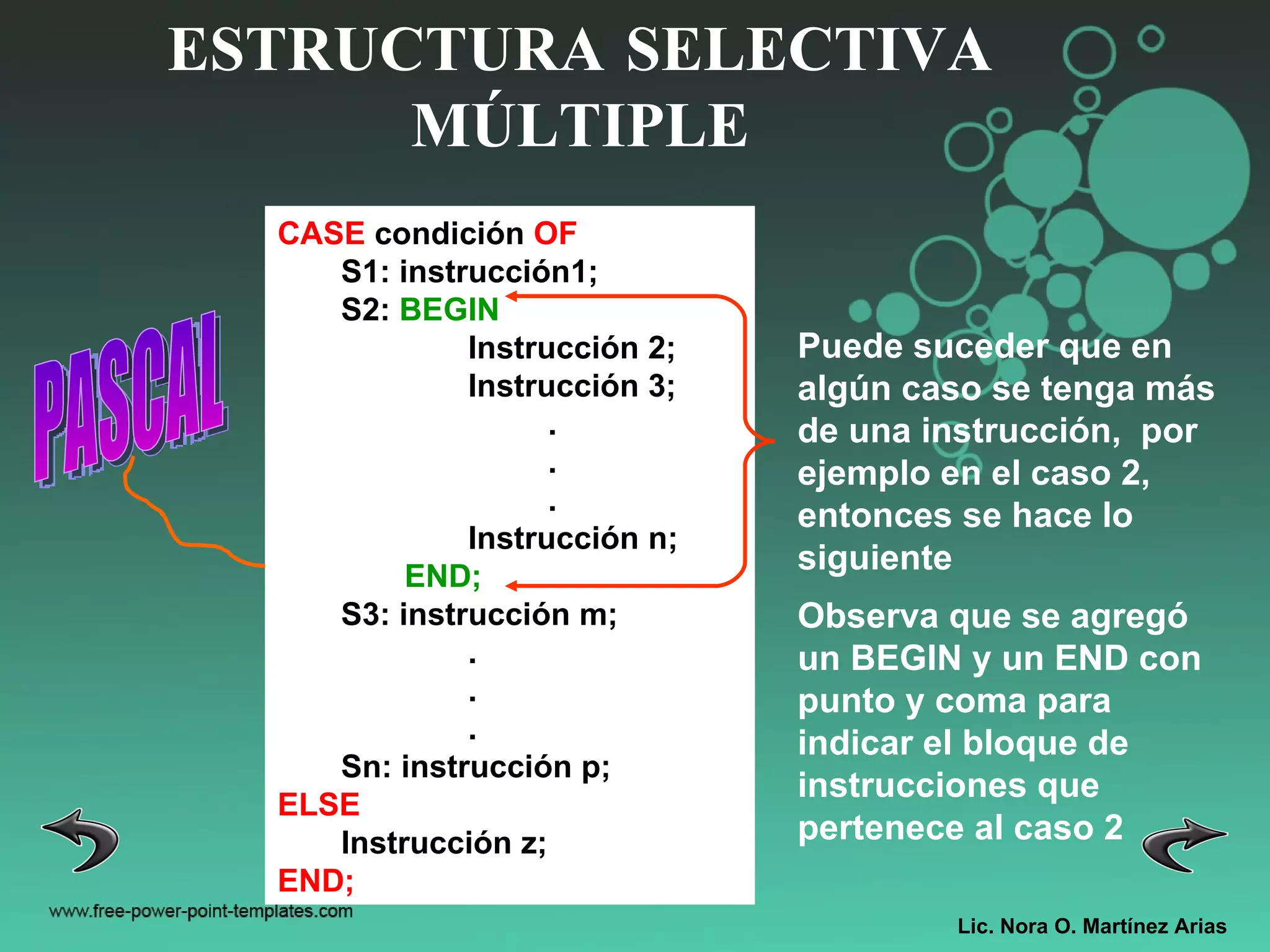 ESTRUCTURA SELECTIVA MÚLTIPLE

PASCAL

CASE condición OF
S1: instrucción1;
S2: BEGIN
Instrucción 2;
Instrucción 3;
.
.
.
Instrucción n;
END;
S3: instrucción m;
.
.
.
Sn: instrucción p;
ELSE
Instrucción z;
END;

Puede suceder que en algún caso se tenga más de una instrucción, por ejemplo en el caso 2, entonces se hace lo siguiente

Observa que se agregó un BEGIN y un END con punto y coma para indicar el bloque de instrucciones que pertenece al caso 2

www.free-power-point-templates.com

Lic. Nora O. Martínez Arias